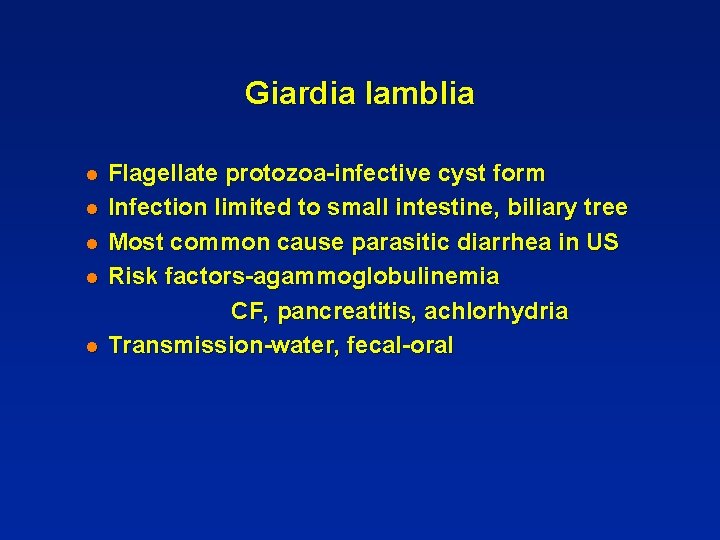 Giardia lamblia

- Flagellate protozoa-infective cyst form
- Infection limited to small intestine, biliary tree
- Most common cause parasitic diarrhea in US
- Risk factors-agammoglobulinemia
CF, pancreatitis, achlorhydria
- Transmission-water, fecal-oral